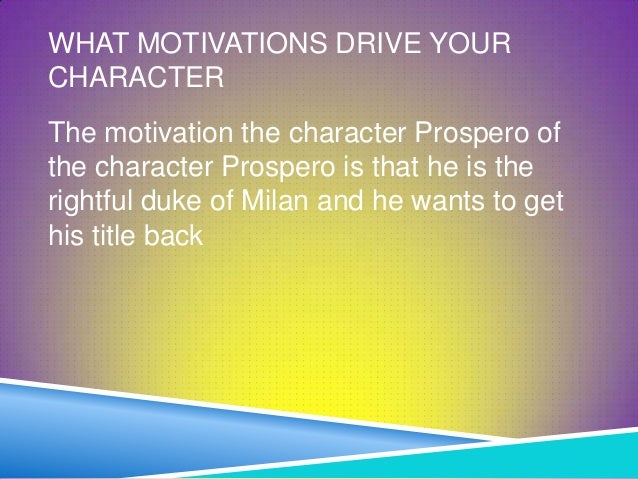 WHAT MOTIVATIONS DRIVE YOUR CHARACTER

The motivation the character Prospero of the character Prospero is that he is the rightful duke of Milan and he wants to get his title back